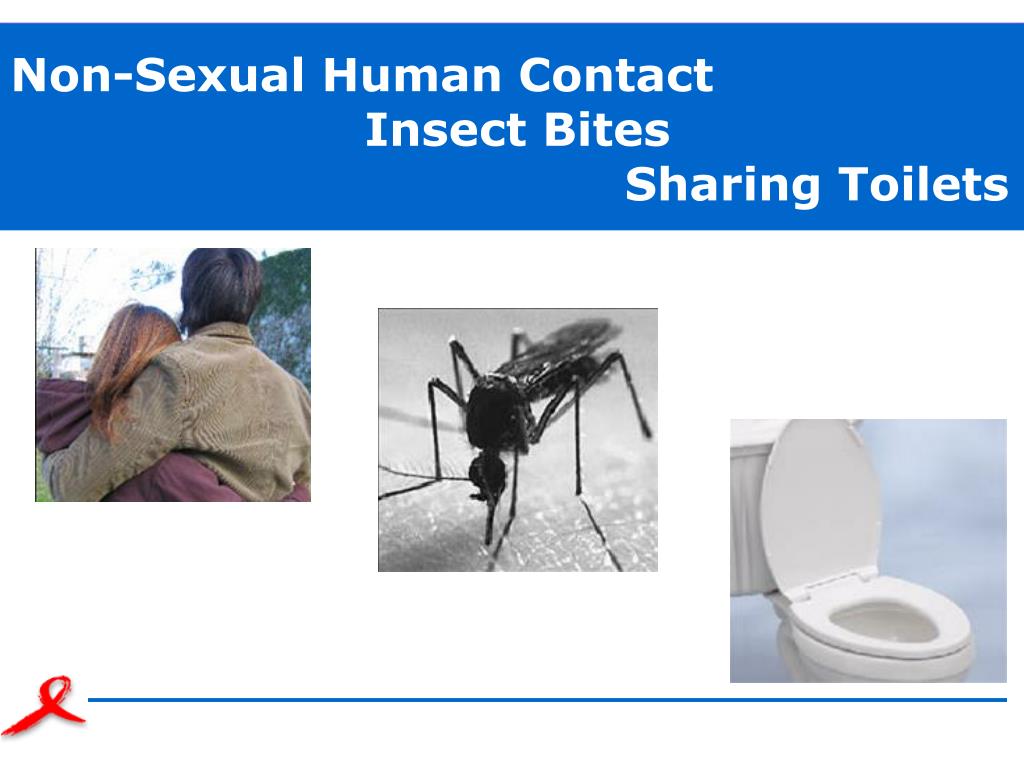 Non-Sexual Human Contact
Insect Bites
Sharing Toilets